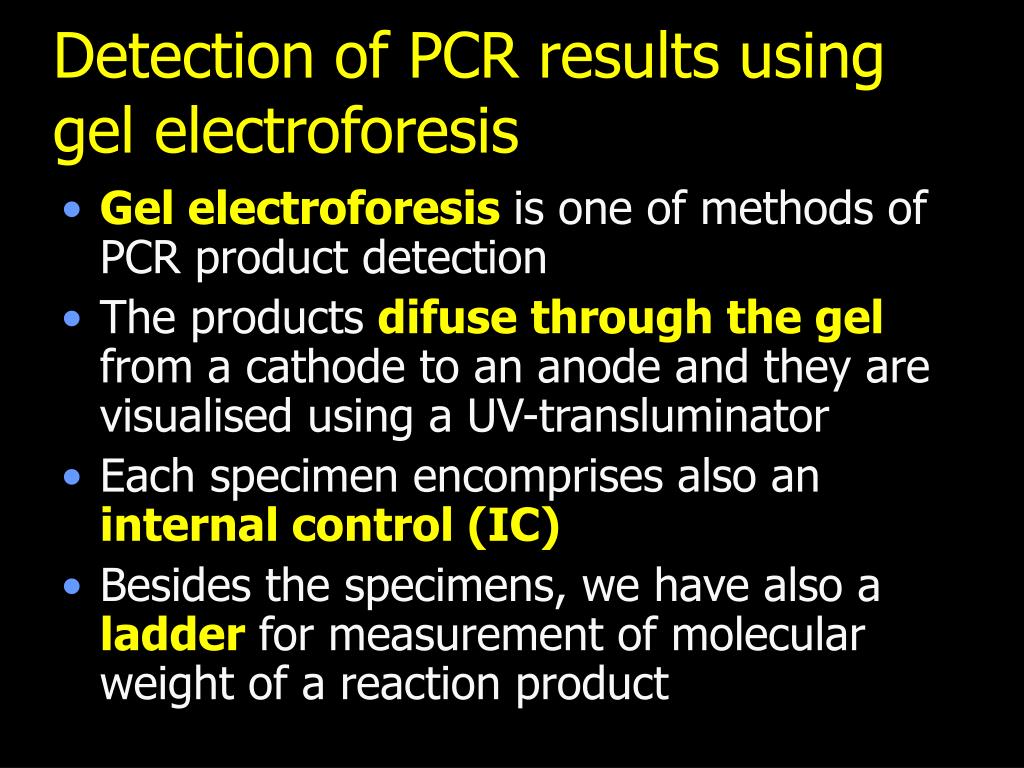 Detection of PCR results using gel electroforesis

• Gel electroforesis is one of methods of PCR product detection
• The products difuse through the gel from a cathode to an anode and they are visualised using a UV-transluminator
• Each specimen encomprises also an internal control (IC)
• Besides the specimens, we have also a ladder for measurement of molecular weight of a reaction product